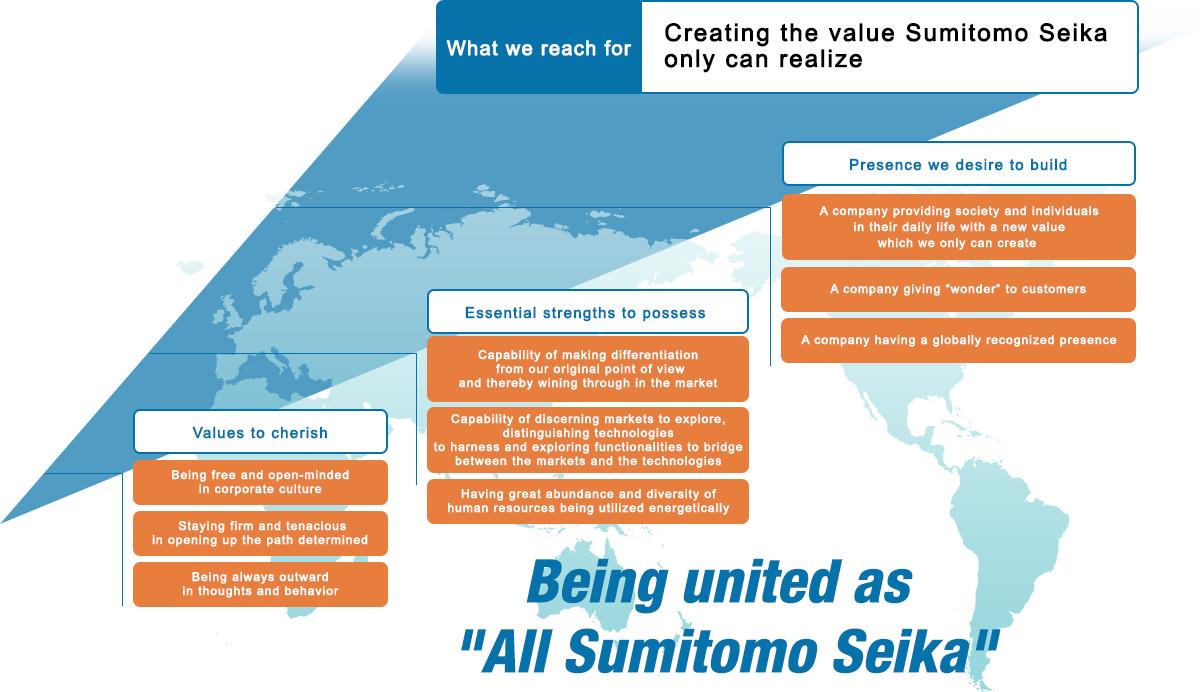 What we reach for

Creating the value Sumitomo Seika only can realize

Presence we desire to build

A company providing society and individuals in their daily life with a new value which we only can create

A company giving "wonder" to customers

A company having a globally recognized presence

Essential strengths to possess

Capability of making differentiation from our original point of view and thereby wining through in the market

Capability of discerning markets to explore, distinguishing technologies to harness and exploring functionalities to bridge between the markets and the technologies

Having great abundance and diversity of human resources being utilized energetically

Values to cherish

Being free and open-minded in corporate culture

Staying firm and tenacious in opening up the path determined

Being always outward in thoughts and behavior

Being united as "All Sumitomo Seika"